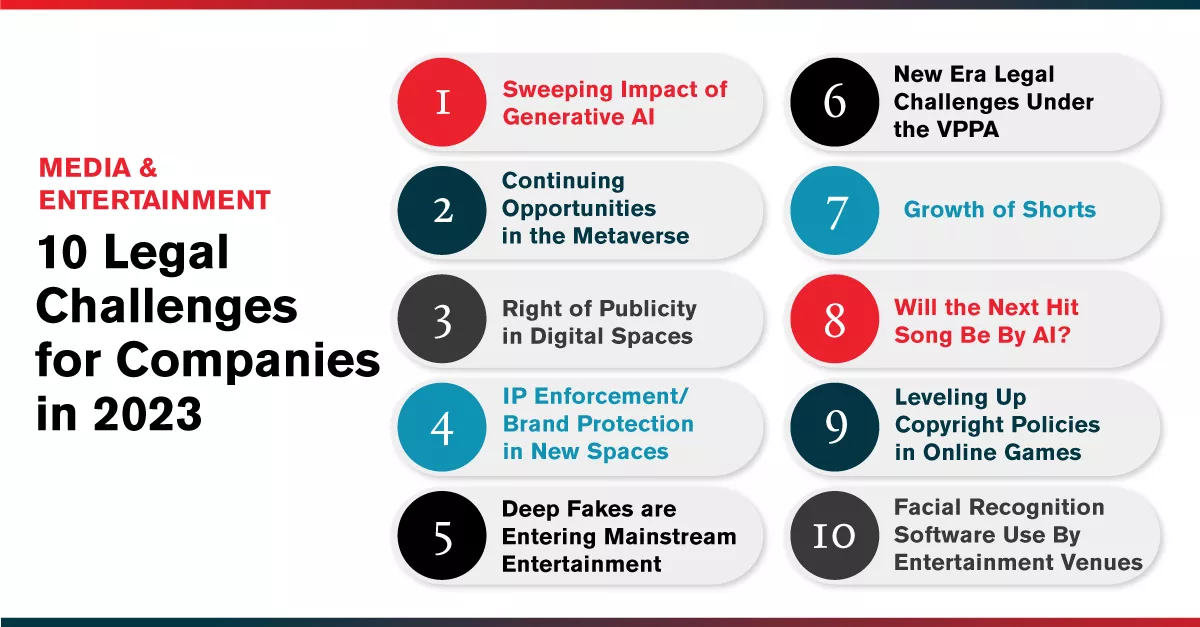 MEDIA & ENTERTAINMENT

10 Legal Challenges for Companies in 2023

1 Sweeping Impact of Generative AI

2 Continuing Opportunities in the Metaverse

3 Right of Publicity in Digital Spaces

4 IP Enforcement/ Brand Protection in New Spaces

5 Deep Fakes are Entering Mainstream Entertainment

6 New Era Legal Challenges Under the VPPA

7 Growth of Shorts

8 Will the Next Hit Song Be By AI?

9 Leveling Up Copyright Policies in Online Games

10 Facial Recognition Software Use By Entertainment Venues